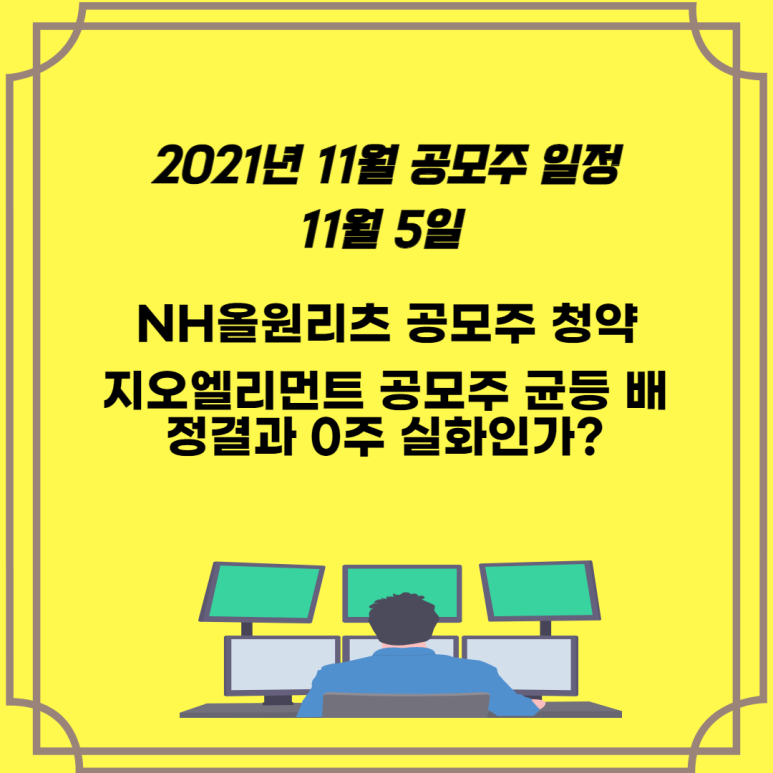 2021년 11월 공모주 일정
11월 5일

NH올원리츠 공모주 청약
지오엘리먼트 공모주 균등 배정결과 0주 실화인가?